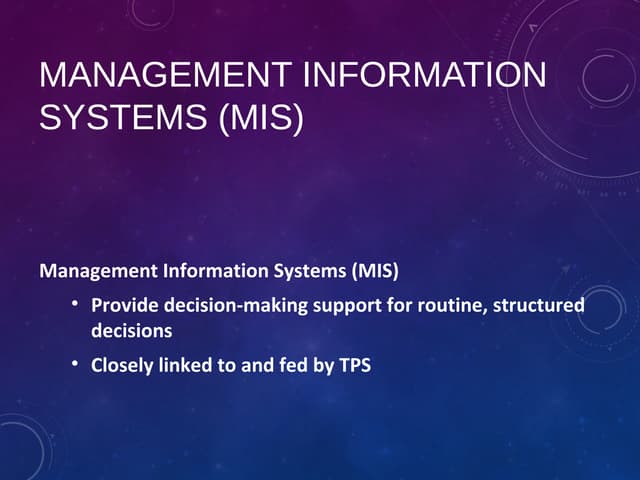 MANAGEMENT INFORMATION SYSTEMS (MIS)

Management Information Systems (MIS)

• Provide decision-making support for routine, structured decisions

• Closely linked to and fed by TPS